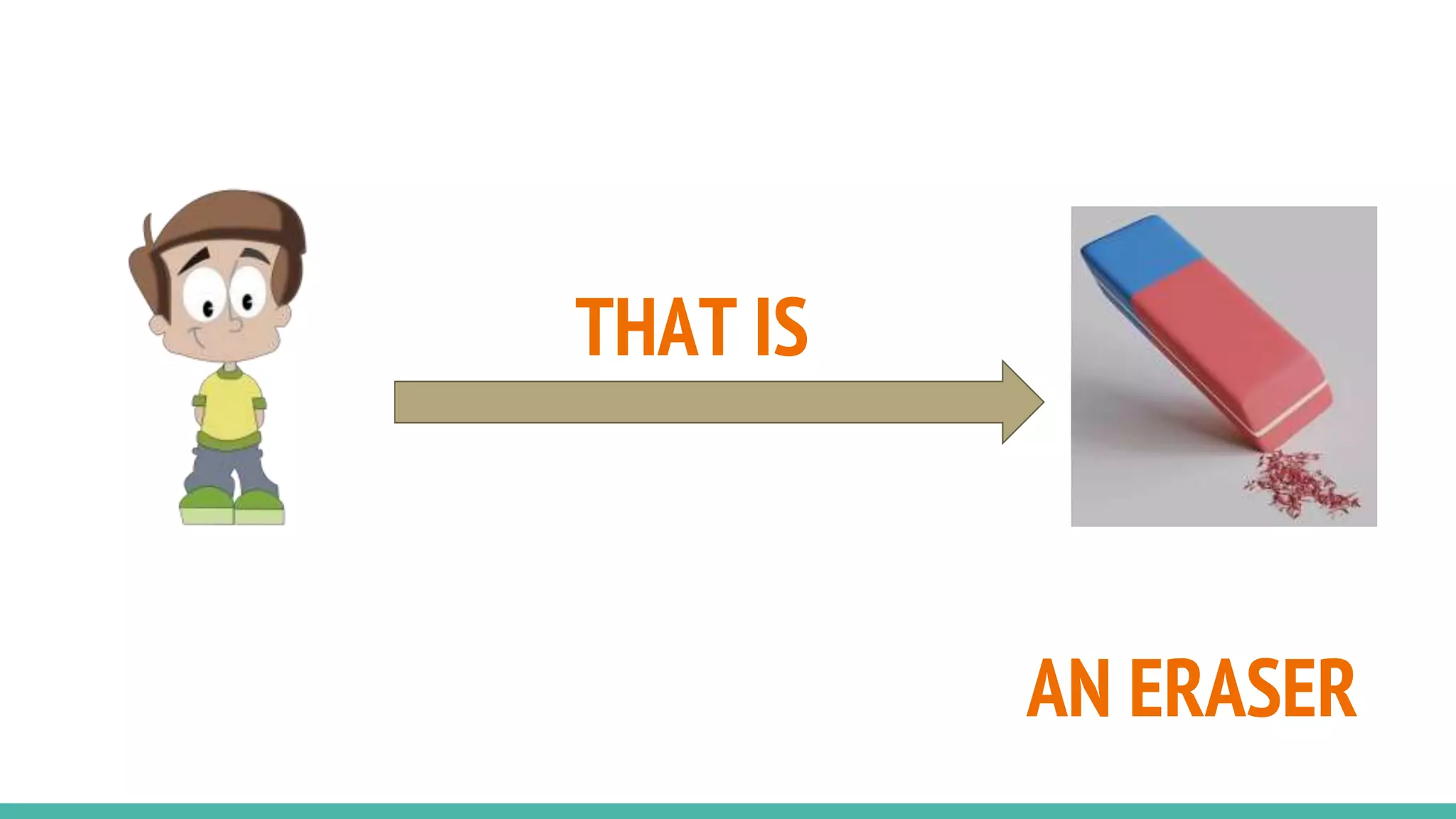 THAT IS

AN ERASER